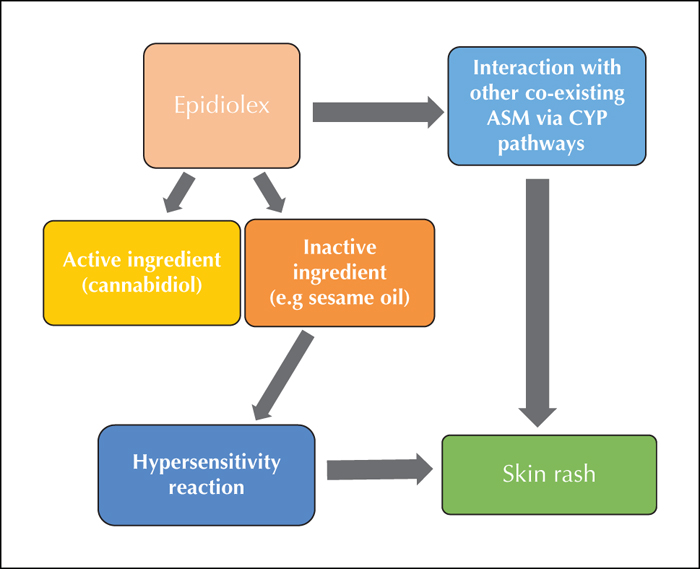 Epidiolex

Interaction with other co-existing ASM via CYP pathways

Active ingredient (cannabidiol)

Inactive ingredient (e.g sesame oil)

Hypersensitivity reaction

Skin rash